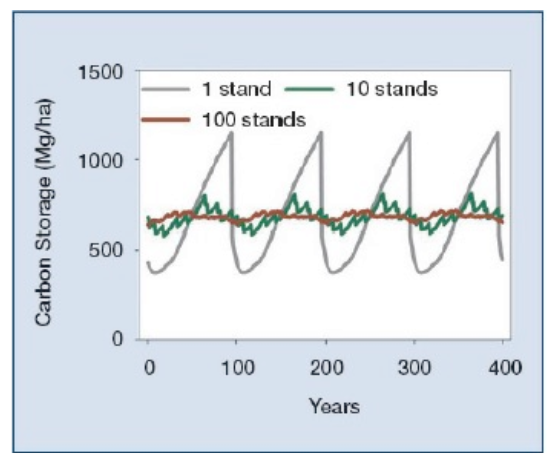 1500
1000
500
0
Carbon Storage (Mg/ha)
1 stand
10 stands
100 stands
0
100
200
300
400
Years